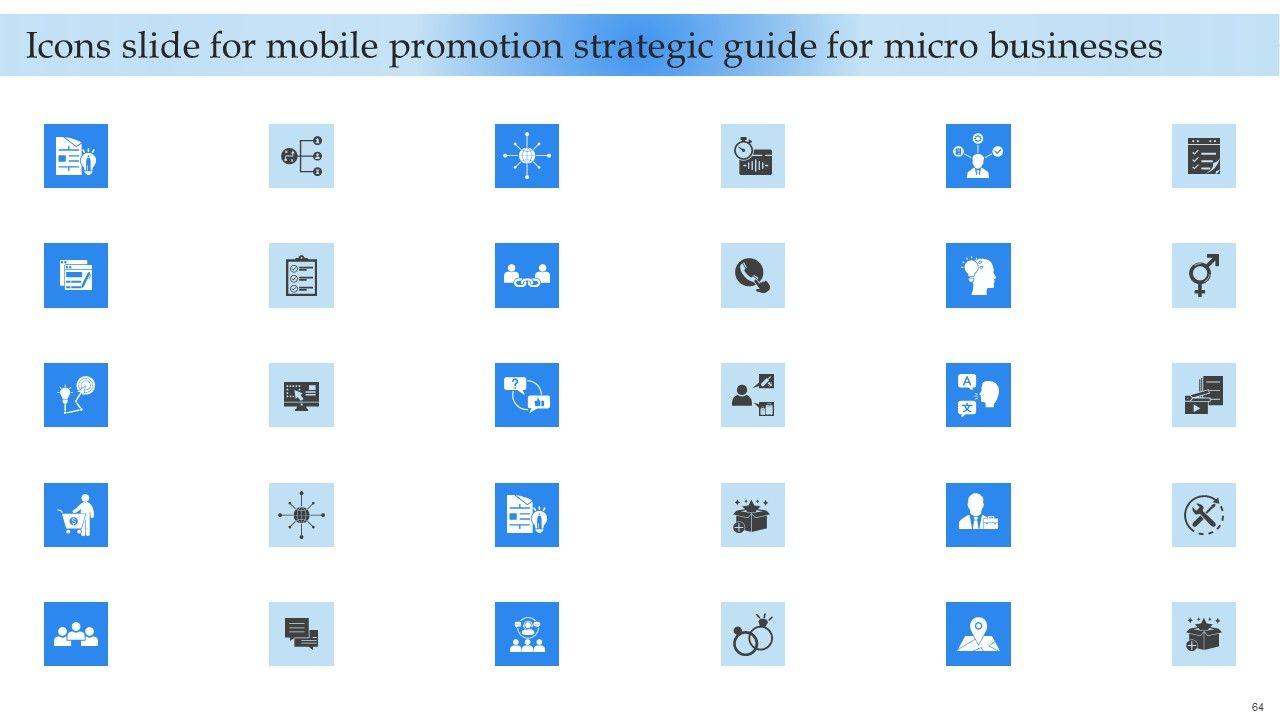 Icons slide for mobile promotion strategic guide for micro businesses

64